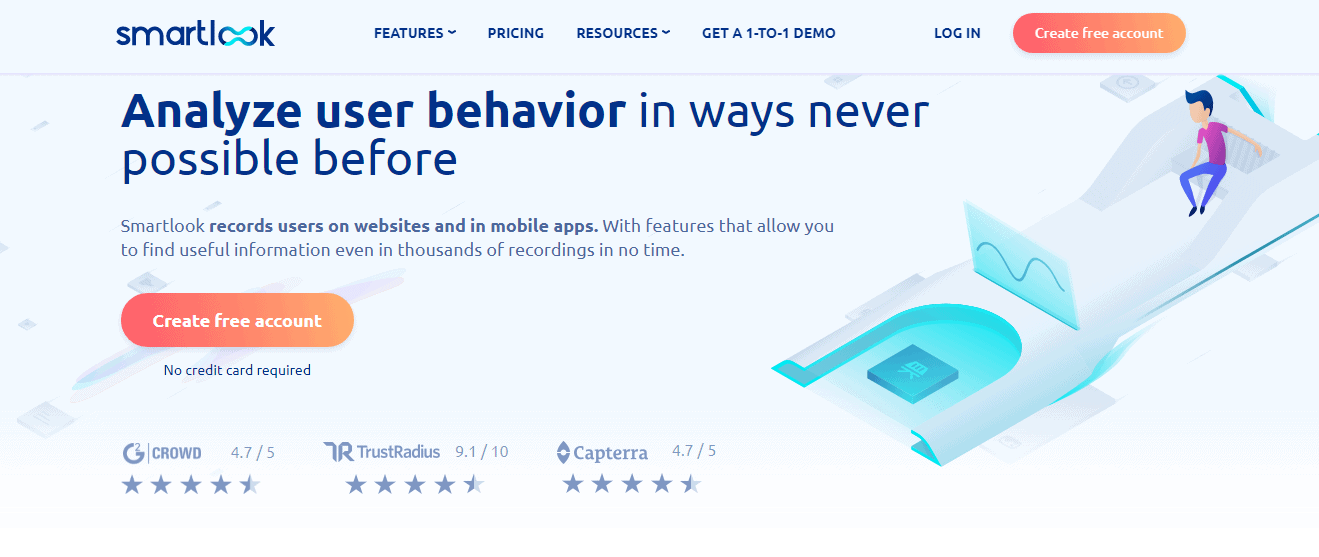 smartlook

FEATURES PRICING RESOURCES GET A 1-TO-1 DEMO LOG IN Create free account

Analyze user behavior in ways never possible before

Smartlook records users on websites and in mobile apps. With features that allow you to find useful information even in thousands of recordings in no time.

Create free account

No credit card required

G2 CROWD 4.7 / 5

TrustRadius 9.1 / 10

Capterra 4.7 / 5